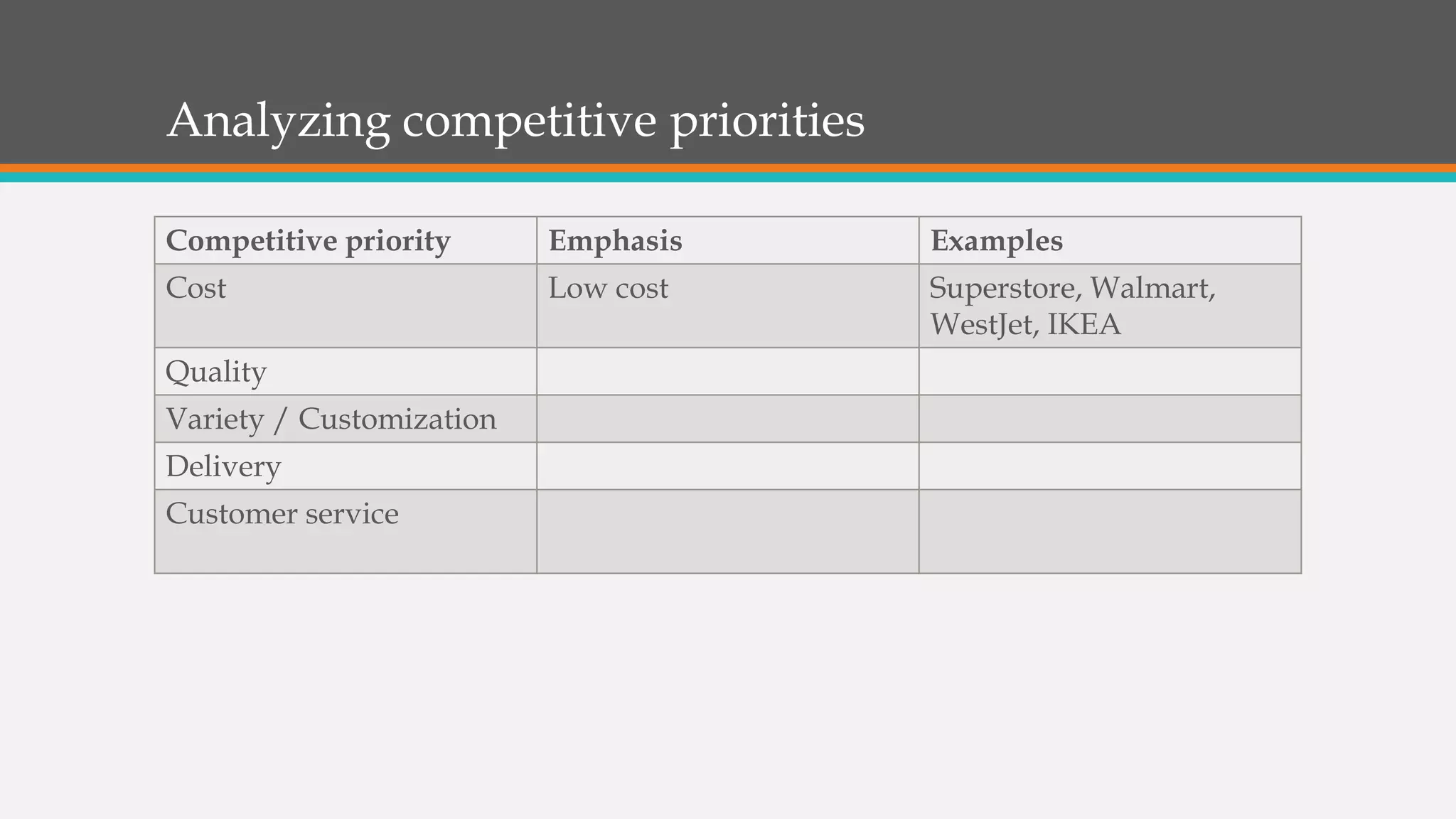 Analyzing competitive priorities

| Competitive priority | Emphasis | Examples |
|---|---|---|
| Cost | Low cost | Superstore, Walmart, WestJet, IKEA |
| Quality | | |
| Variety / Customization | | |
| Delivery | | |
| Customer service | | |